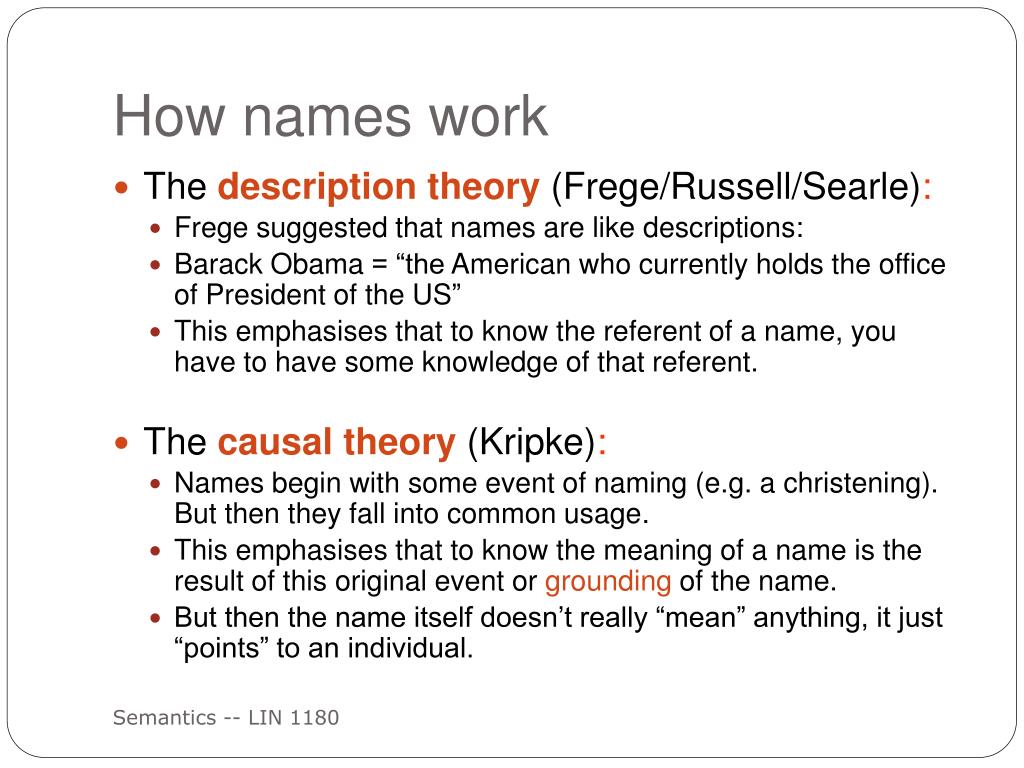 How names work

The description theory (Frege/Russell/Searle):

Frege suggested that names are like descriptions:

Barack Obama = “the American who currently holds the office of President of the US”

This emphasises that to know the referent of a name, you have to have some knowledge of that referent.

The causal theory (Kripke):

Names begin with some event of naming (e.g. a christening). But then they fall into common usage.

This emphasises that to know the meaning of a name is the result of this original event or grounding of the name.

But then the name itself doesn’t really “mean” anything, it just “points” to an individual.

Semantics -- LIN 1180